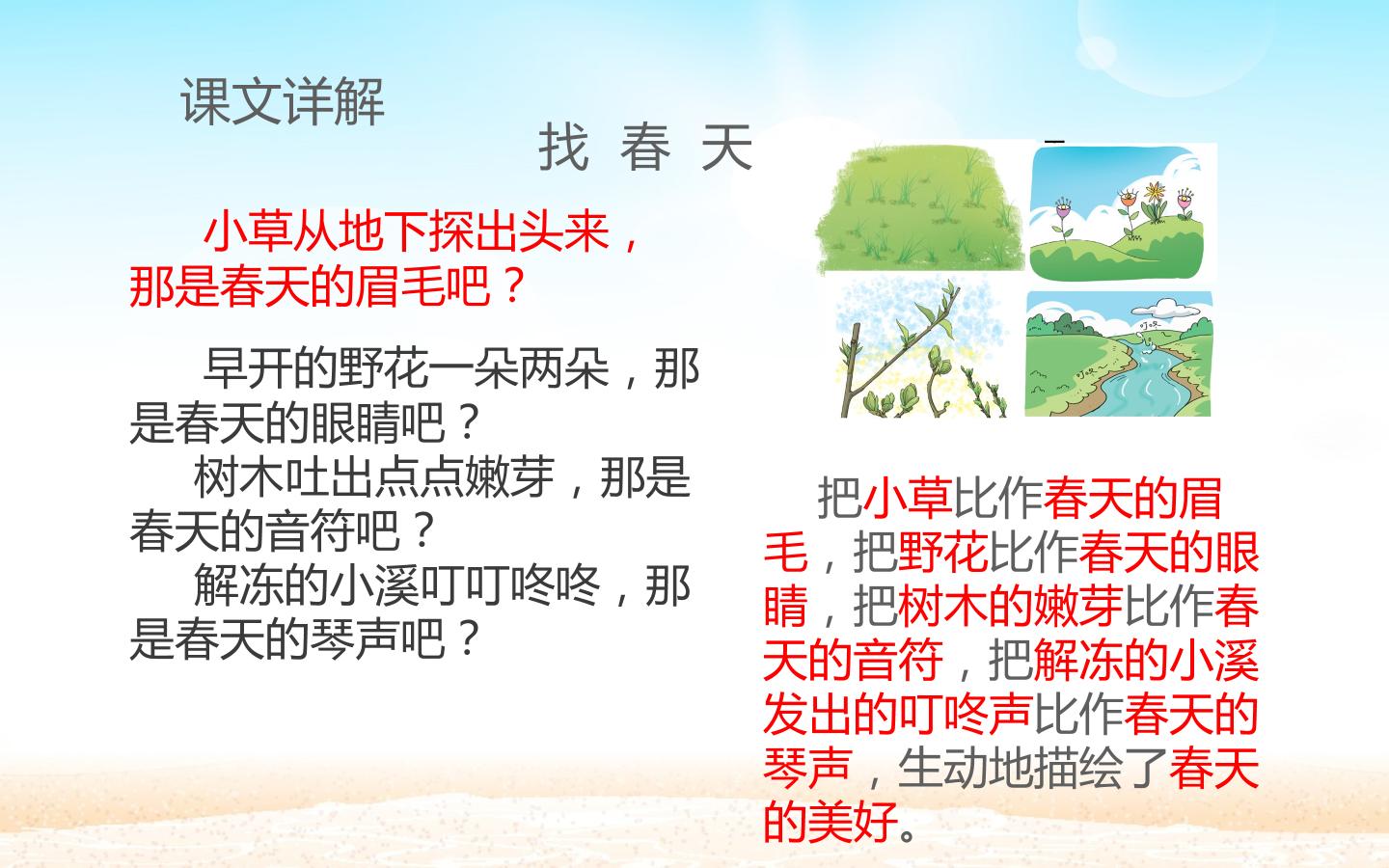 课文详解

找 春 天

小草从地下探出头来，那是春天的眉毛吧？

早开的野花一朵两朵，那是春天的眼睛吧？

树木吐出点点嫩芽，那是春天的音符吧？

解冻的小溪叮叮咚咚，那是春天的琴声吧？

把小草比作春天的眉毛，把野花比作春天的眼睛，把树木的嫩芽比作春天的音符，把解冻的小溪发出的叮咚声比作春天的琴声，生动地描绘了春天的美好。